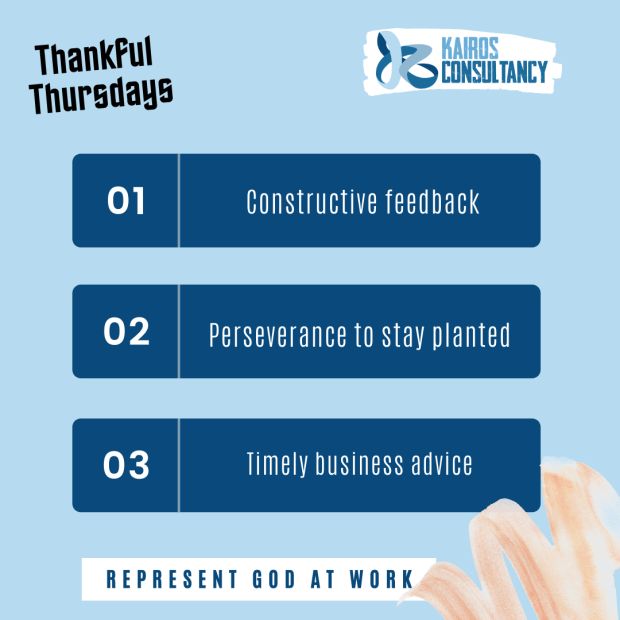 Thankful Thursdays

KAIROS CONSULTANCY

01 Constructive feedback

02 Perseverance to stay planted

03 Timely business advice

REPRESENT GOD AT WORK